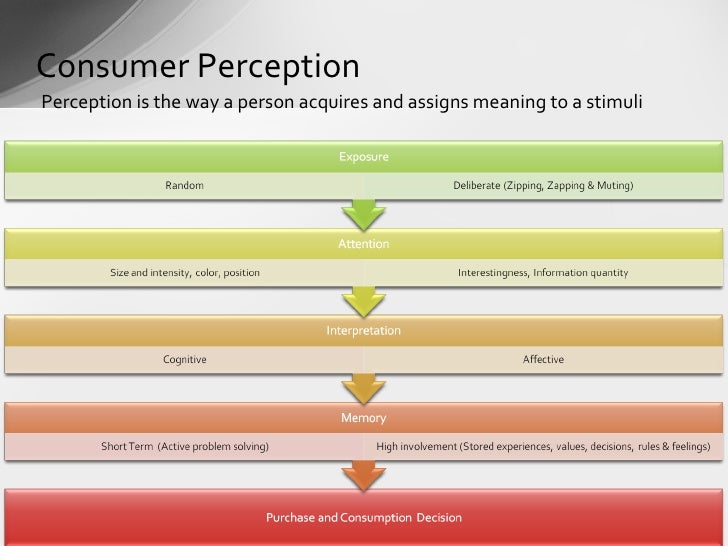 Consumer Perception

Perception is the way a person acquires and assigns meaning to a stimuli

Exposure

Random

Deliberate (Zipping, Zapping & Muting)

Attention

Size and intensity, color, position

Interestingness, Information quantity

Interpretation

Cognitive

Affective

Memory

Short Term (Active problem solving)

High involvement (Stored experiences, values, decisions, rules & feelings)

Purchase and Consumption Decision